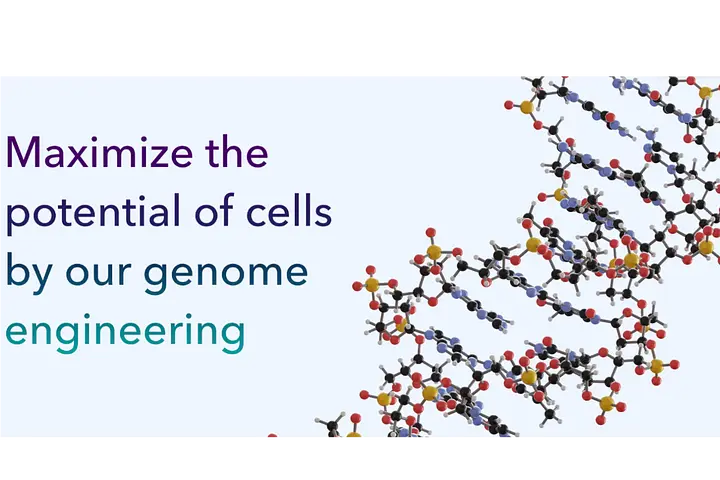 Maximize the potential of cells by our genome engineering